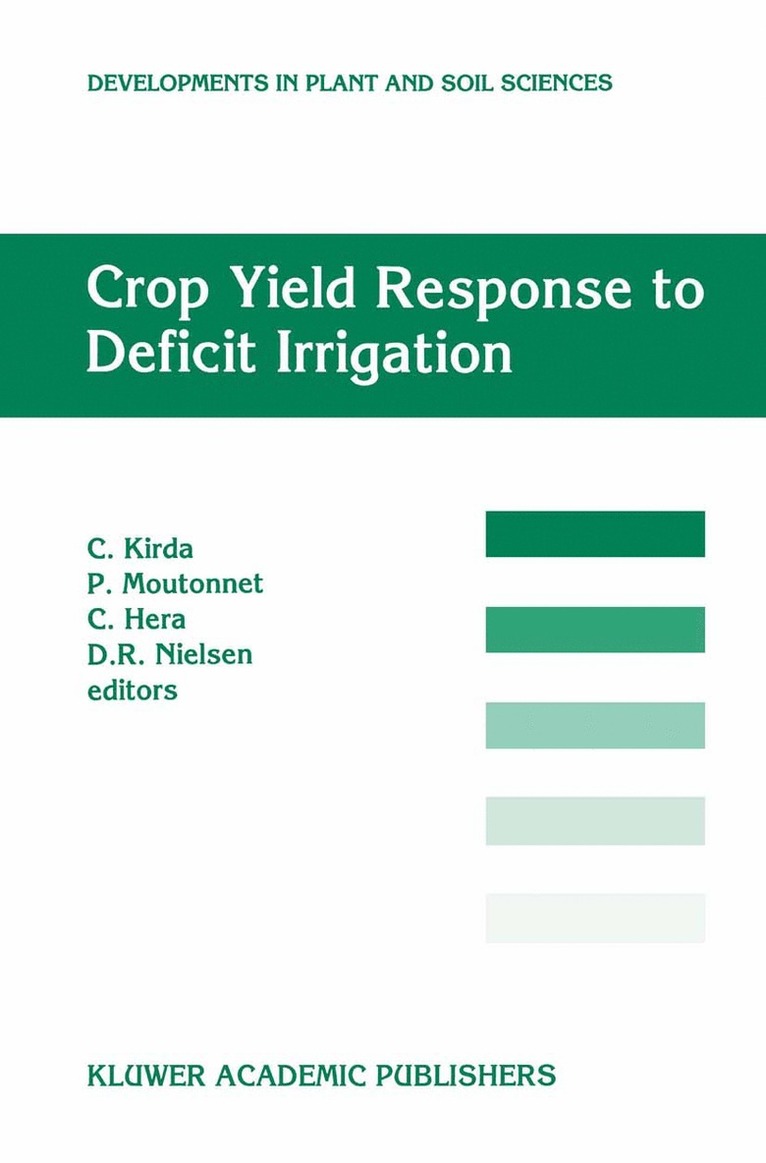 DEVELOPMENTS IN PLANT AND SOIL SCIENCES

Crop Yield Response to Deficit Irrigation

C. Kirda
P. Moutonnet
C. Hera
D.R. Nielsen
editors

KLUWER ACADEMIC PUBLISHERS